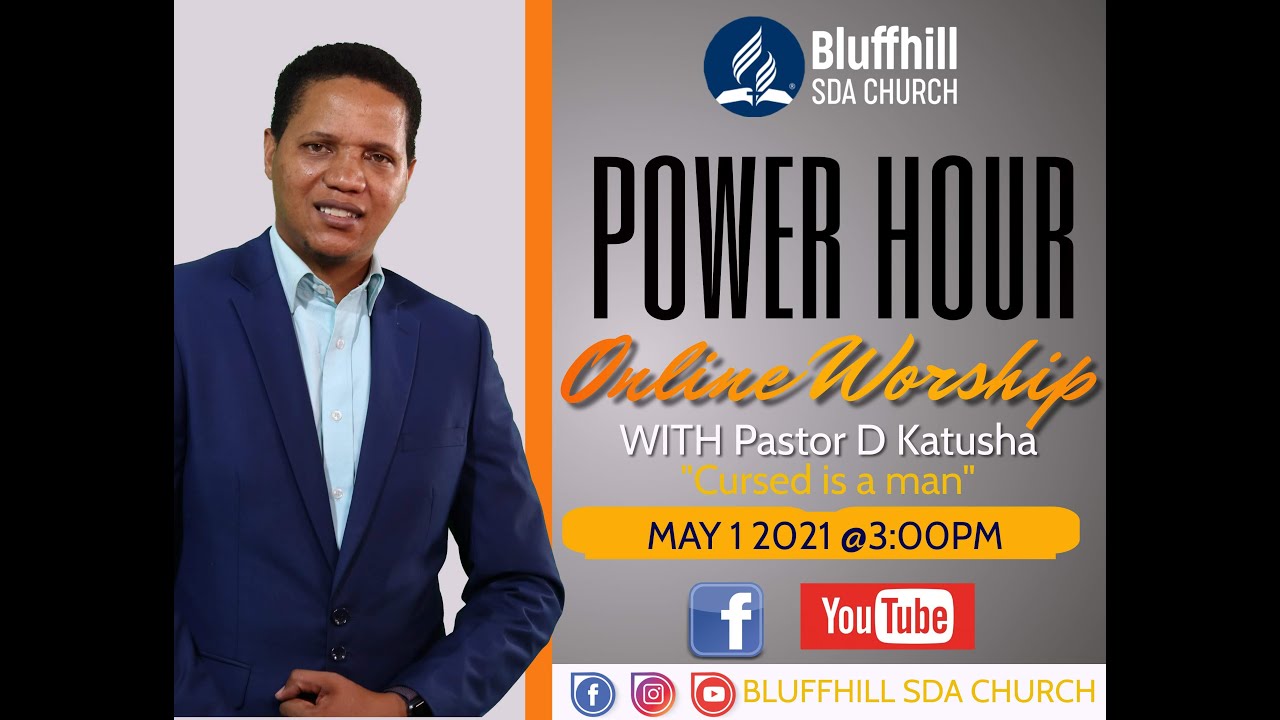 Bluffhill
SDA CHURCH

POWER HOUR

Online Worship

WITH Pastor D Katusha
"Cursed is a man"

MAY 1 2021 @3:00PM

f
YouTube

BLUFFHILL SDA CHURCH